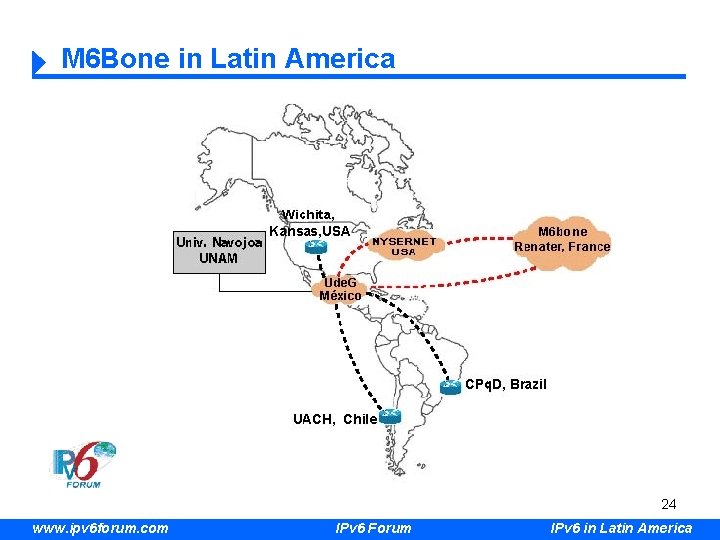 M6Bone in Latin America

Wichita, Kansas,USA

Univ. Navojoa UNAM

NYSERNET USA

M6bone Renater, France

UdeG México

CPqD, Brazil

UACH, Chile

IPv6 FORUM

24

www.ipv6forum.com IPv6 Forum IPv6 in Latin America